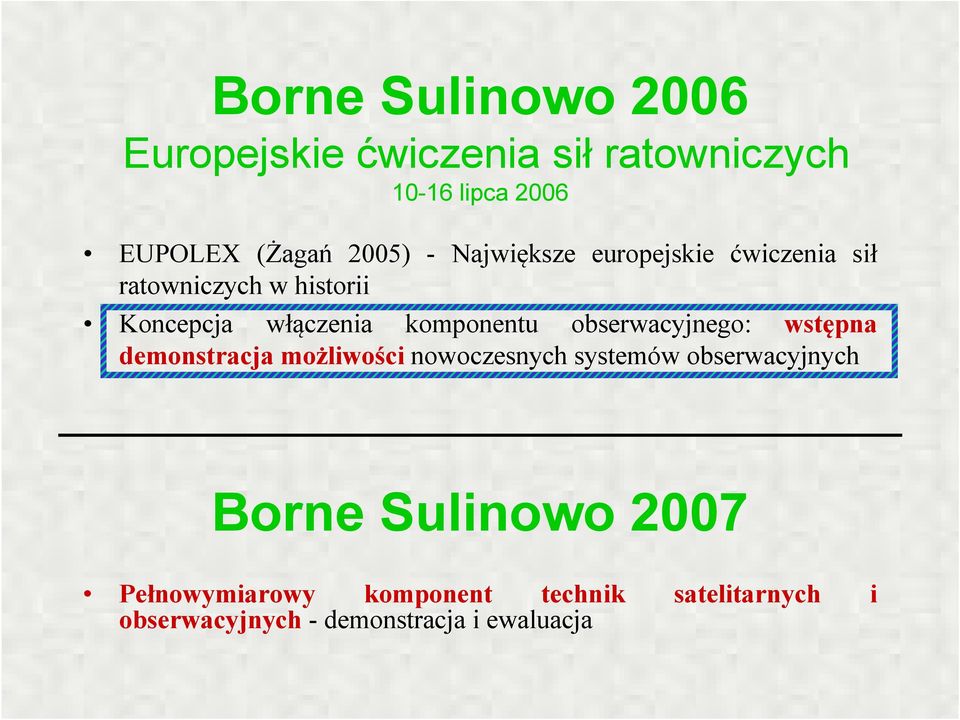 Borne Sulinowo 2006
Europejskie ćwiczenia sił ratowniczych
10-16 lipca 2006

• EUPOLEX (Żagań 2005) - Największe europejskie ćwiczenia sił ratowniczych w historii
• Koncepcja włączenia komponentu obserwacyjnego: wstępna demonstracja możliwości nowoczesnych systemów obserwacyjnych

Borne Sulinowo 2007

• Pełnowymiarowy komponent technik satelitarnych i obserwacyjnych - demonstracja i ewaluacja